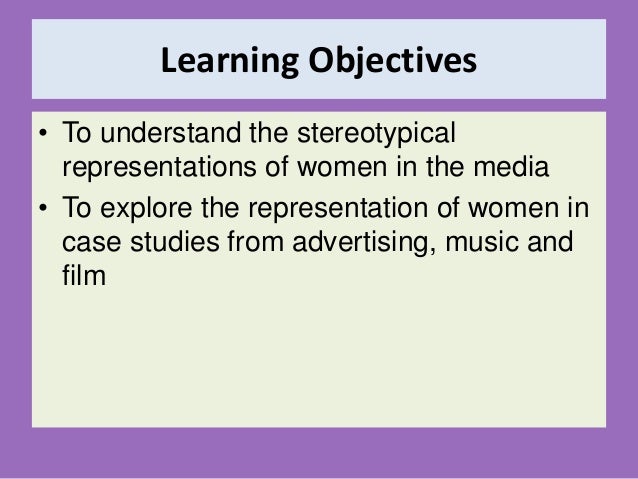 Learning Objectives

• To understand the stereotypical representations of women in the media
• To explore the representation of women in case studies from advertising, music and film